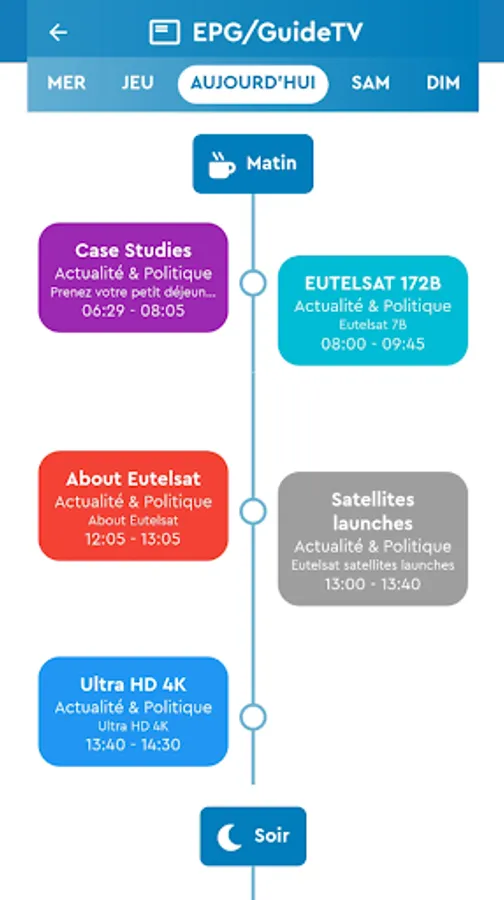 EPG/GuideTV

MER JEU AUJOURD'HUI SAM DIM

Matin

Case Studies
Actualité & Politique
Prenez votre petit déjeun...
06:29 - 08:05

EUTELSAT 172B
Actualité & Politique
Eutelsat 7B
08:00 - 09:45

About Eutelsat
Actualité & Politique
About Eutelsat
12:05 - 13:05

Satellites launches
Actualité & Politique
Eutelsat satellites launches
13:00 - 13:40

Ultra HD 4K
Actualité & Politique
Ultra HD 4K
13:40 - 14:30

Soir